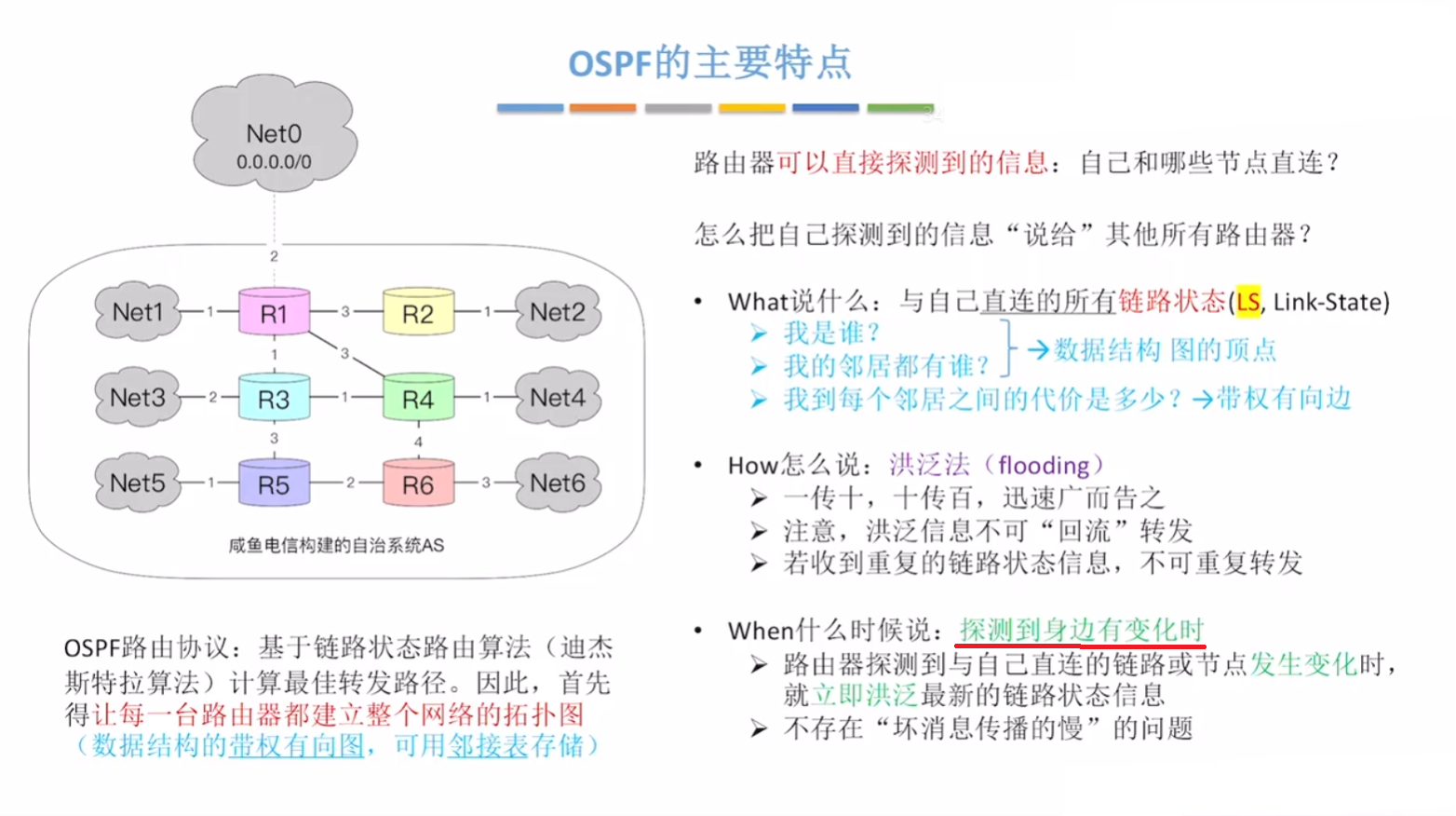 OSPF的主要特点

Net0
0.0.0.0/0

2

Net1 1 R1 3 R2 1 Net2
1 3
Net3 2 R3 1 R4 1 Net4
3 4
Net5 1 R5 2 R6 3 Net6

咸鱼电信构建的自治系统AS

OSPF路由协议：基于链路状态路由算法（迪杰斯特拉算法）计算最佳转发路径。因此，首先得让每一台路由器都建立整个网络的拓扑图（数据结构的带权有向图，可用邻接表存储）

路由器可以直接探测到的信息：自己和哪些节点直连？

怎么把自己探测到的信息“说给”其他所有路由器？

• What说什么：与自己直连的所有链路状态(LS, Link-State)
➢ 我是谁？
➢ 我的邻居都有谁？ →数据结构 图的顶点
➢ 我到每个邻居之间的代价是多少？→带权有向边

• How怎么说：洪泛法（flooding）
➢ 一传十，十传百，迅速广而告之
➢ 注意，洪泛信息不可“回流”转发
➢ 若收到重复的链路状态信息，不可重复转发

• When什么时候说：探测到身边有变化时
➢ 路由器探测到与自己直连的链路或节点发生变化时，就立即洪泛最新的链路状态信息
➢ 不存在“坏消息传播的慢”的问题